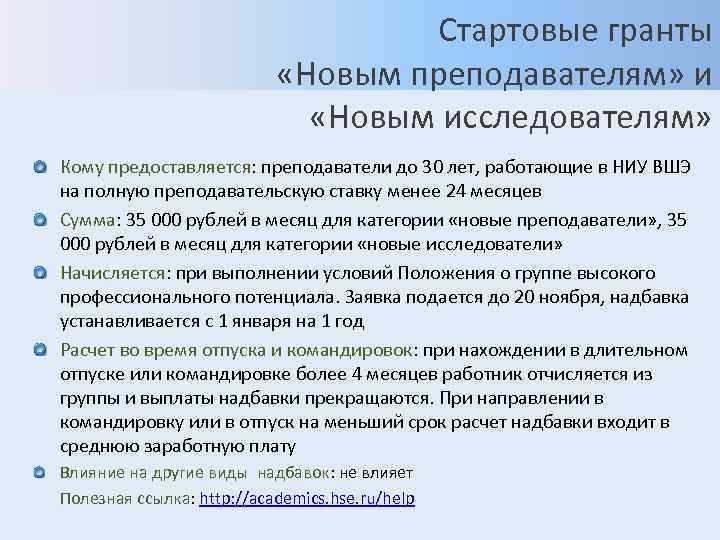 Стартовые гранты «Новым преподавателям» и «Новым исследователям»

Кому предоставляется: преподаватели до 30 лет, работающие в НИУ ВШЭ на полную преподавательскую ставку менее 24 месяцев

Сумма: 35 000 рублей в месяц для категории «новые преподаватели», 35 000 рублей в месяц для категории «новые исследователи»

Начисляется: при выполнении условий Положения о группе высокого профессионального потенциала. Заявка подается до 20 ноября, надбавка устанавливается с 1 января на 1 год

Расчет во время отпуска и командировок: при нахождении в длительном отпуске или командировке более 4 месяцев работник отчисляется из группы и выплаты надбавки прекращаются. При направлении в командировку или в отпуск на меньший срок расчет надбавки входит в среднюю заработную плату

Влияние на другие виды надбавок: не влияет

Полезная ссылка: http://academics.hse.ru/help